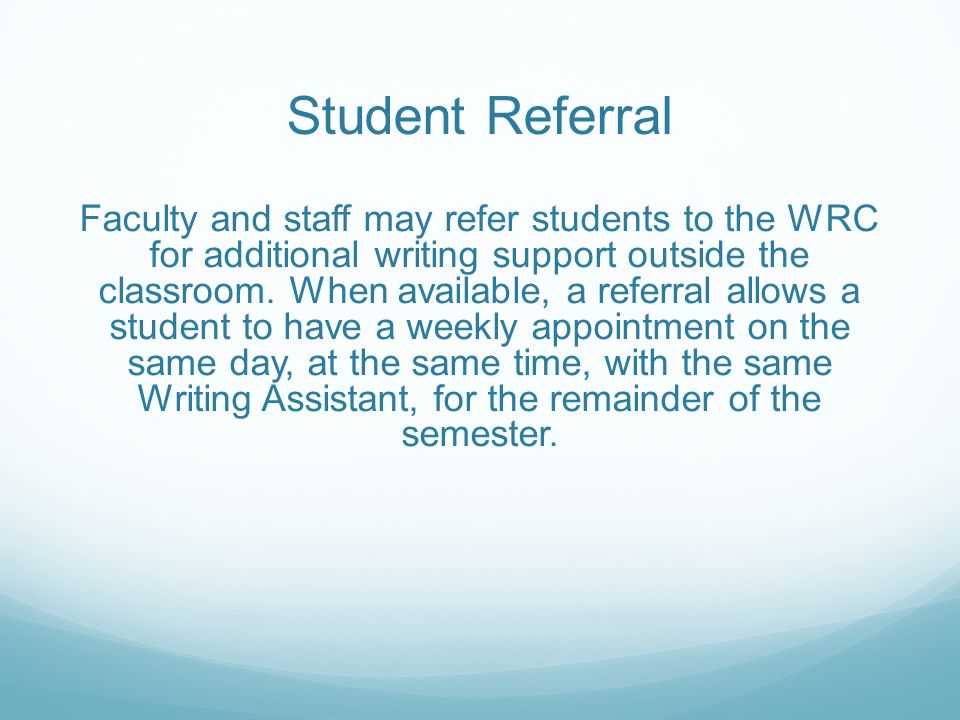 Student Referral

Faculty and staff may refer students to the WRC for additional writing support outside the classroom. When available, a referral allows a student to have a weekly appointment on the same day, at the same time, with the same Writing Assistant, for the remainder of the semester.